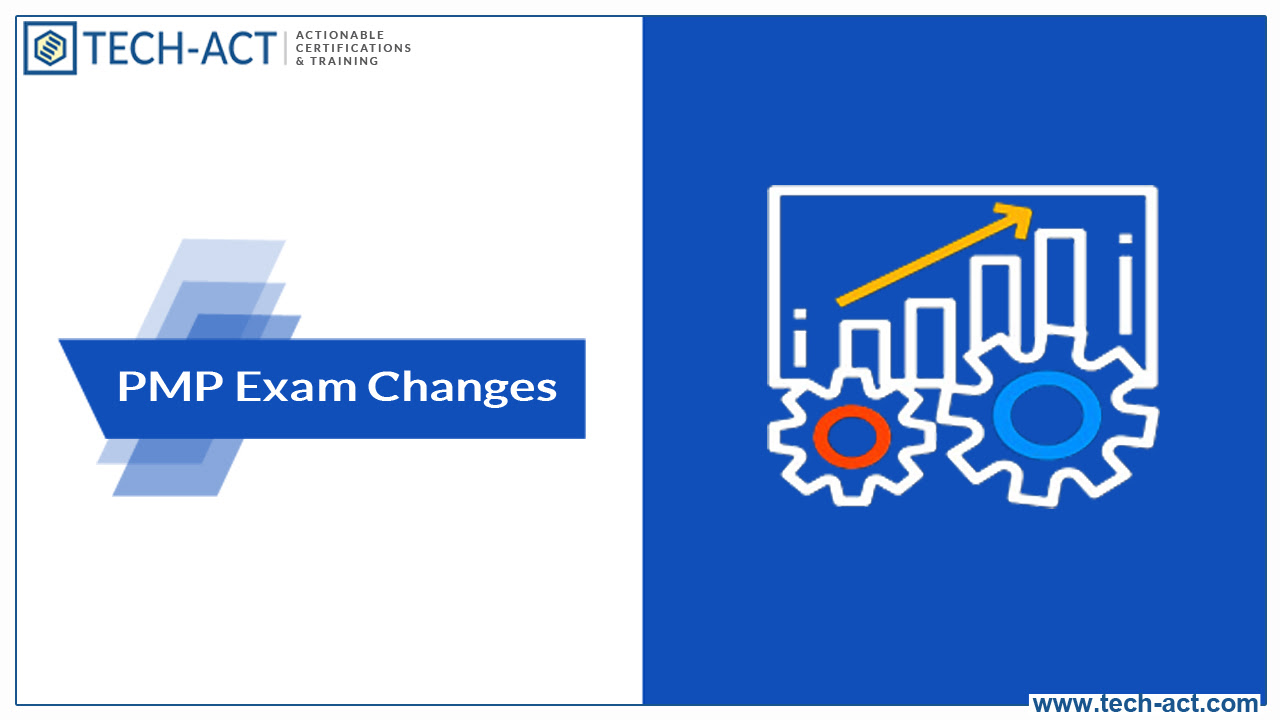 TECH-ACT
ACTIONABLE
CERTIFICATIONS
& TRAINING

PMP Exam Changes

www.tech-act.com